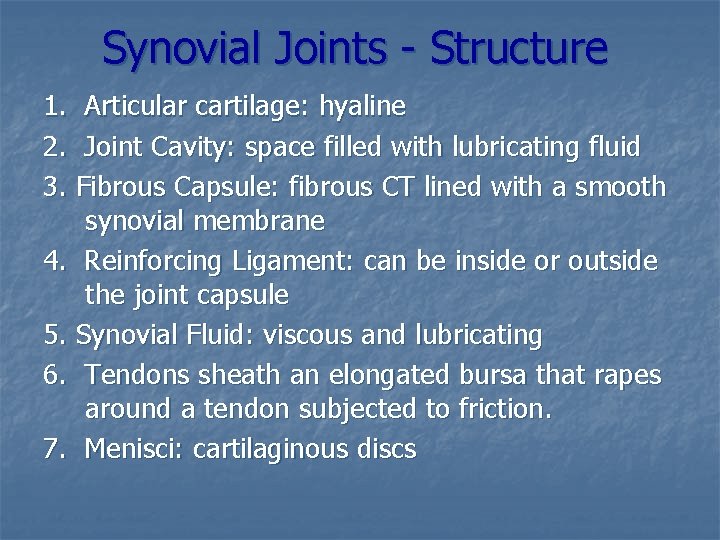 Synovial Joints - Structure

1. Articular cartilage: hyaline
2. Joint Cavity: space filled with lubricating fluid
3. Fibrous Capsule: fibrous CT lined with a smooth synovial membrane
4. Reinforcing Ligament: can be inside or outside the joint capsule
5. Synovial Fluid: viscous and lubricating
6. Tendons sheath an elongated bursa that rapes around a tendon subjected to friction.
7. Menisci: cartilaginous discs